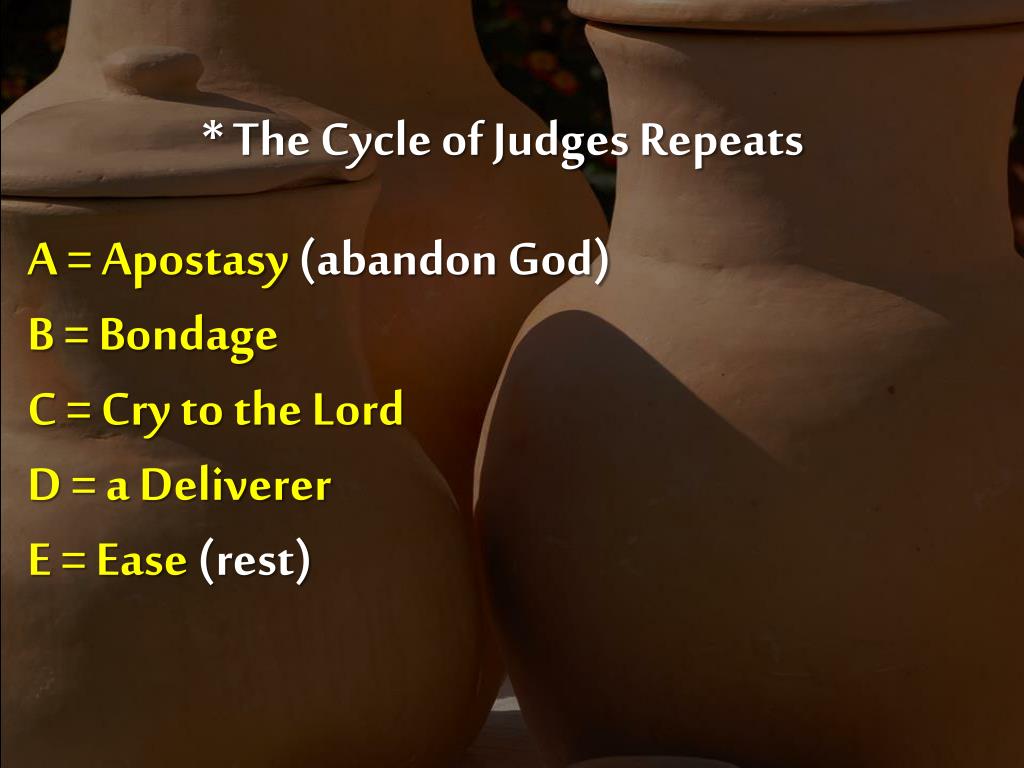 * The Cycle of Judges Repeats

A = Apostasy (abandon God)
B = Bondage
C = Cry to the Lord
D = a Deliverer
E = Ease (rest)